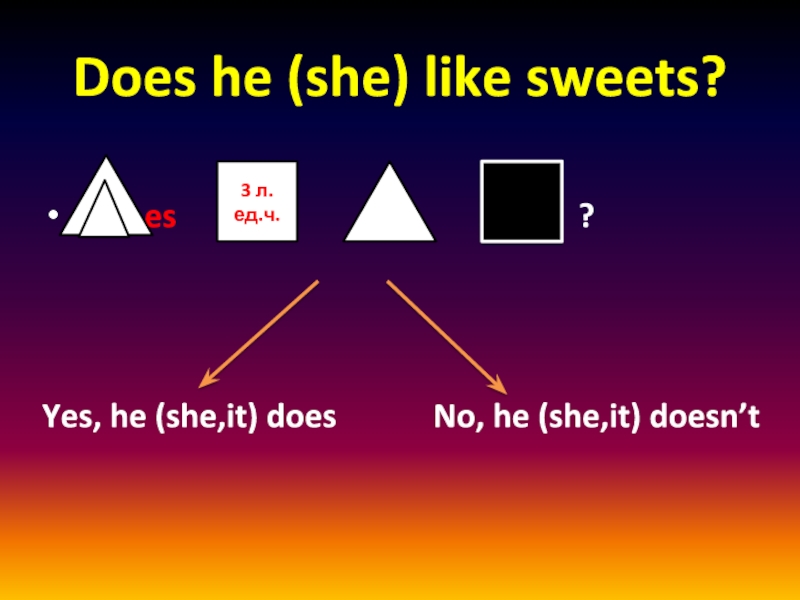 Does he (she) like sweets?

• es 3 л. ед.ч. ?

Yes, he (she,it) does

No, he (she,it) doesn't